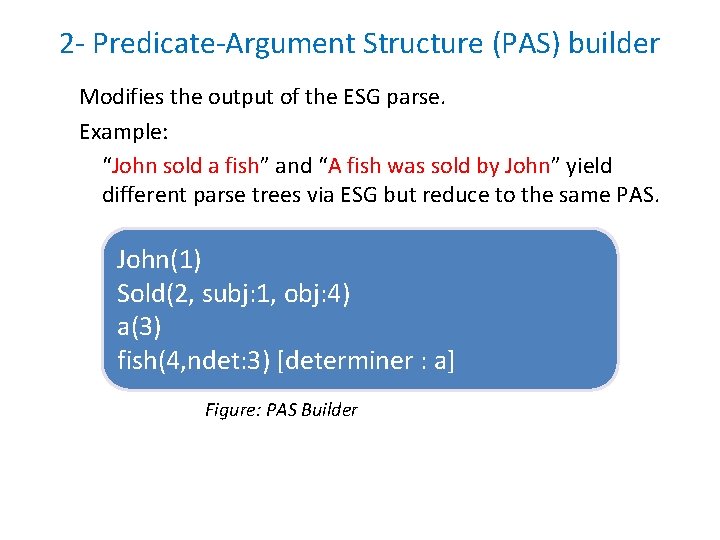 2- Predicate-Argument Structure (PAS) builder

Modifies the output of the ESG parse.

Example:

“John sold a fish” and “A fish was sold by John” yield different parse trees via ESG but reduce to the same PAS.

John(1)
Sold(2, subj:1, obj:4)
a(3)
fish(4,ndet:3) [determiner : a]

Figure: PAS Builder